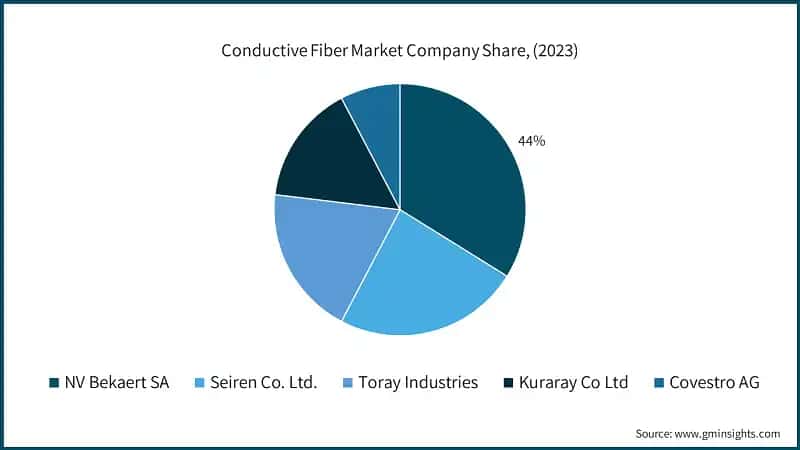 Conductive Fiber Market Company Share, (2023)

44%

NV Bekaert SA
Seiren Co. Ltd.
Toray Industries
Kuraray Co Ltd
Covestro AG

Source: www.gminsights.com